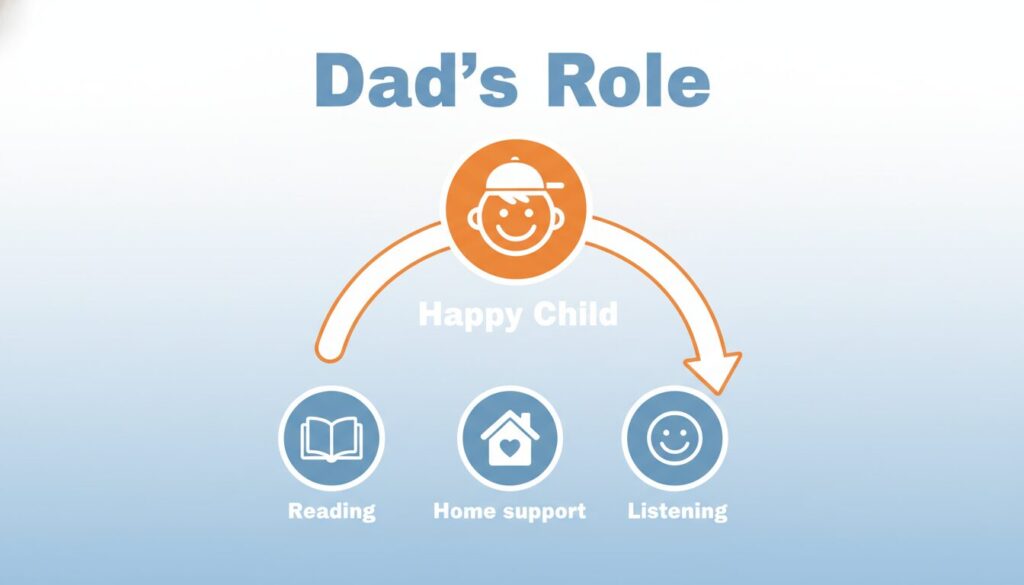 Dad's Role

Happy Child

Reading

Home support

Listening